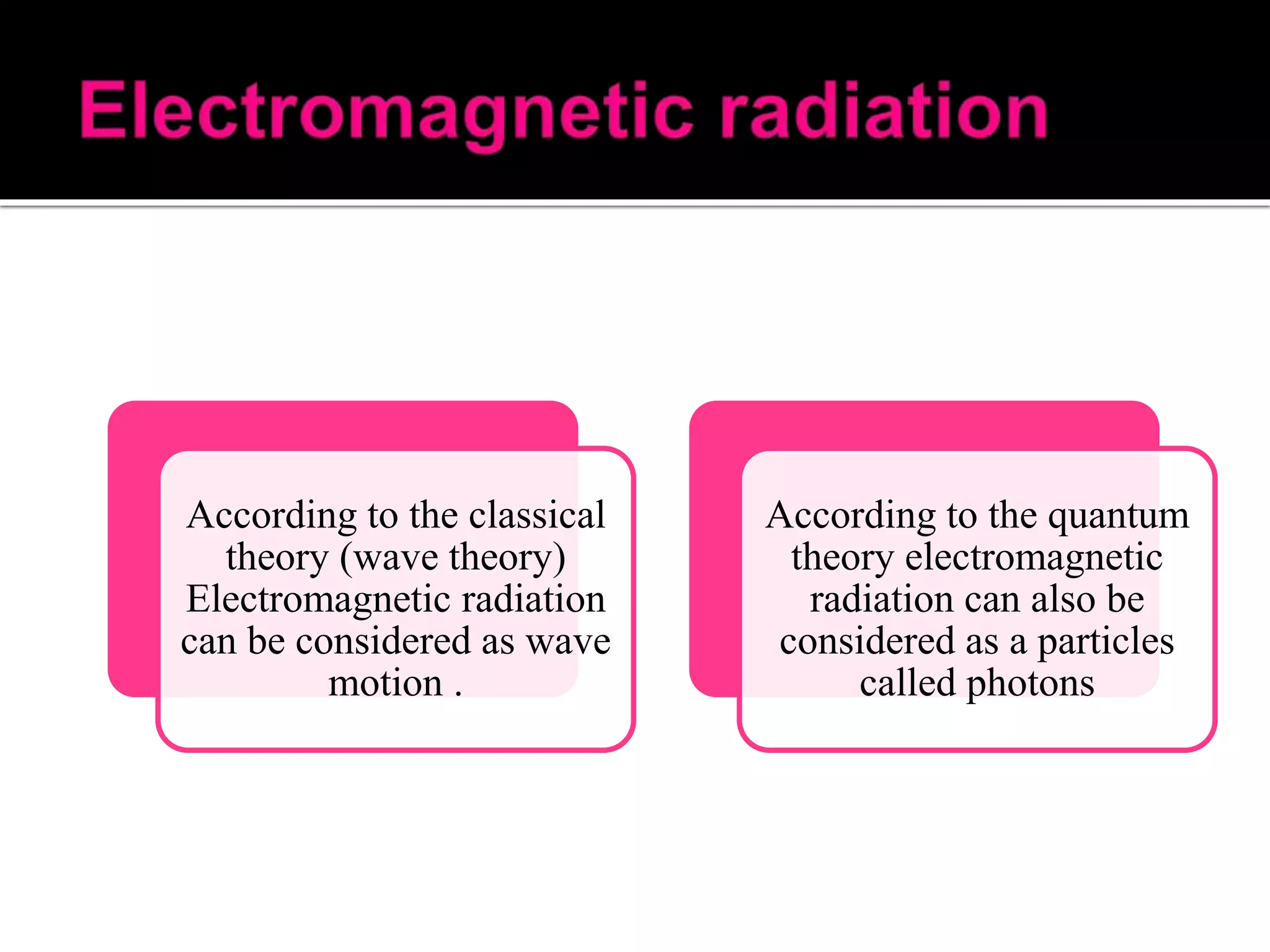 Electromagnetic radiation

According to the classical theory (wave theory) Electromagnetic radiation can be considered as wave motion .

According to the quantum theory electromagnetic radiation can also be considered as a particles called photons